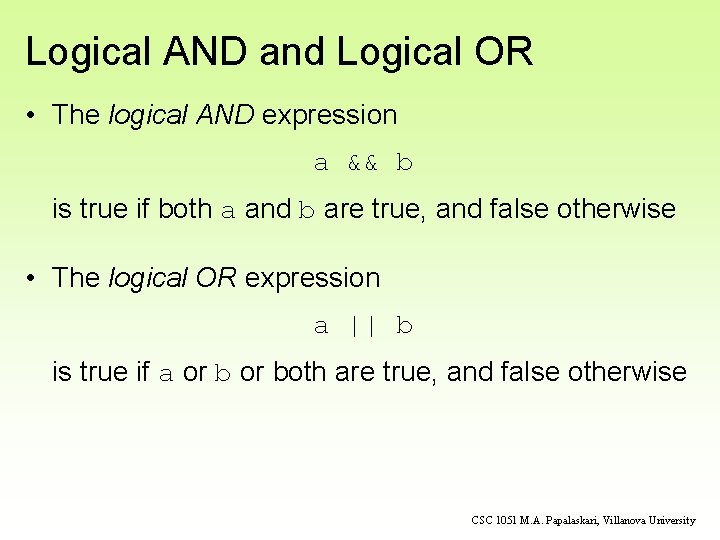 Logical AND and Logical OR

• The logical AND expression

a && b

is true if both a and b are true, and false otherwise

• The logical OR expression

a || b

is true if a or b or both are true, and false otherwise

CSC 1051 M.A. Papalaskari, Villanova University